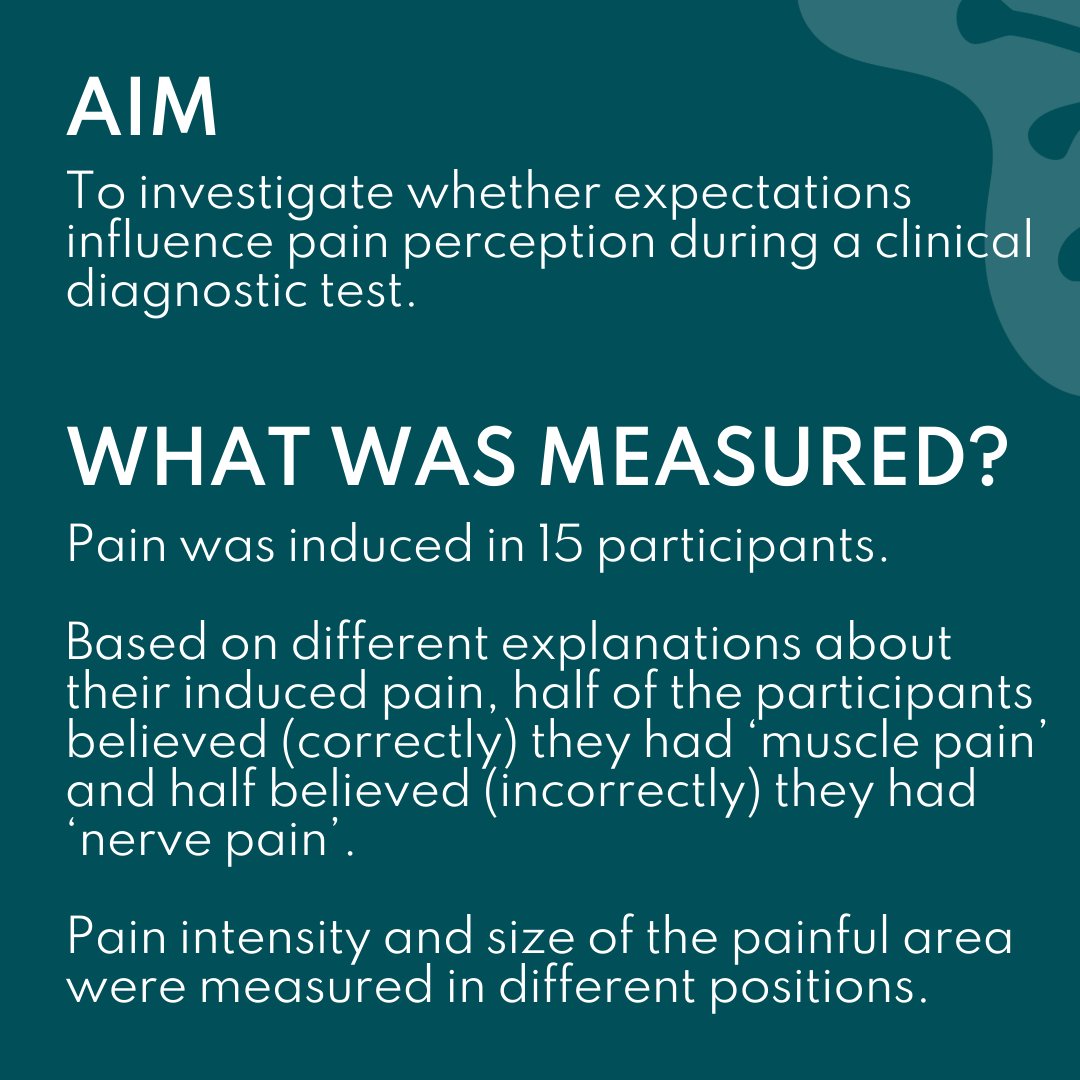 AIM

To investigate whether expectations influence pain perception during a clinical diagnostic test.

WHAT WAS MEASURED?

Pain was induced in 15 participants.

Based on different explanations about their induced pain, half of the participants believed (correctly) they had ‘muscle pain’ and half believed (incorrectly) they had ‘nerve pain’.

Pain intensity and size of the painful area were measured in different positions.